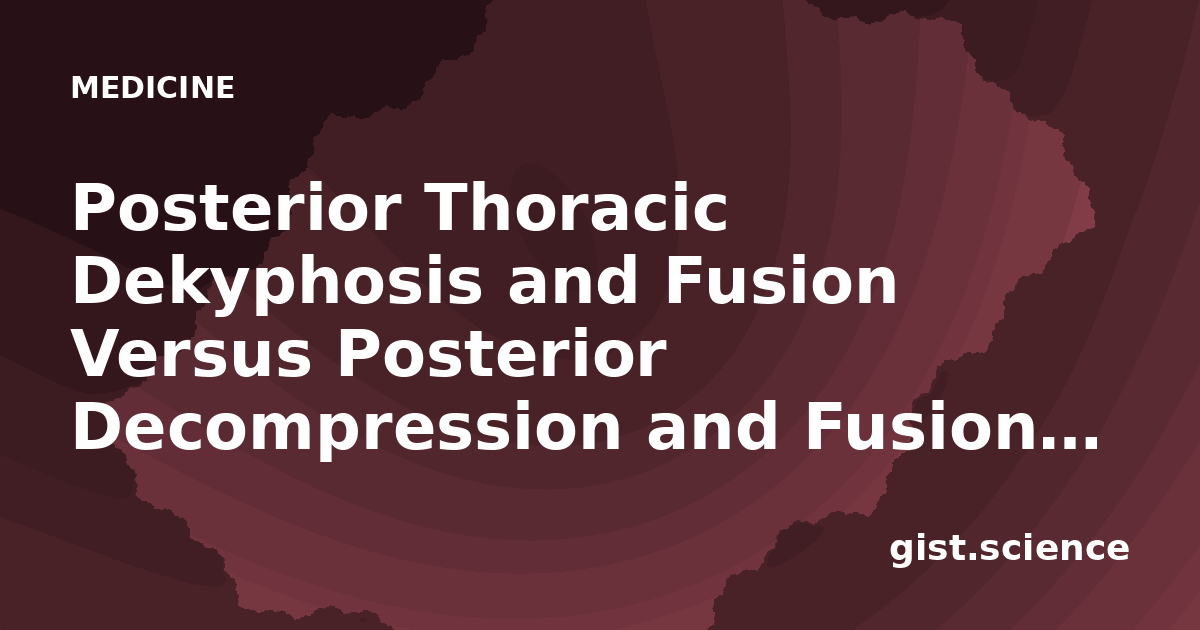 MEDICINE

Posterior Thoracic Dekyphosis and Fusion Versus Posterior Decompression and Fusion...

gist.science